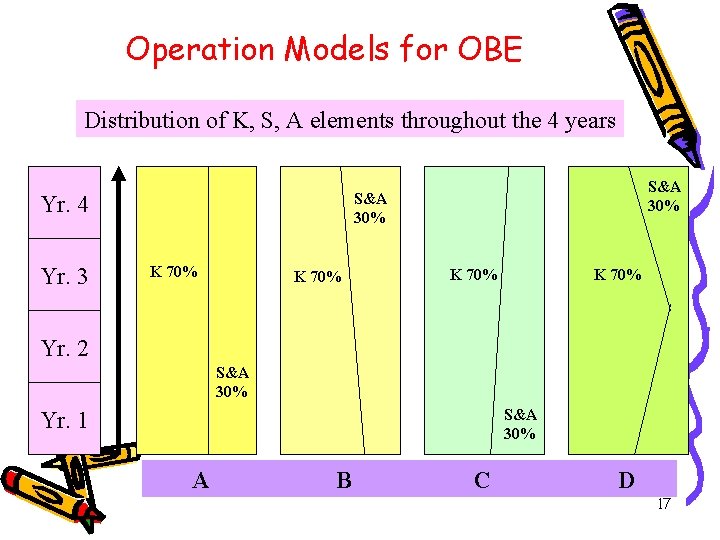 Operation Models for OBE

Distribution of K, S, A elements throughout the 4 years

Yr. 4
Yr. 3
Yr. 2
Yr. 1

K 70%
S&A 30%

S&A 30%
K 70%

K 70%
S&A 30%

S&A 30%
K 70%

A
B
C
D

17